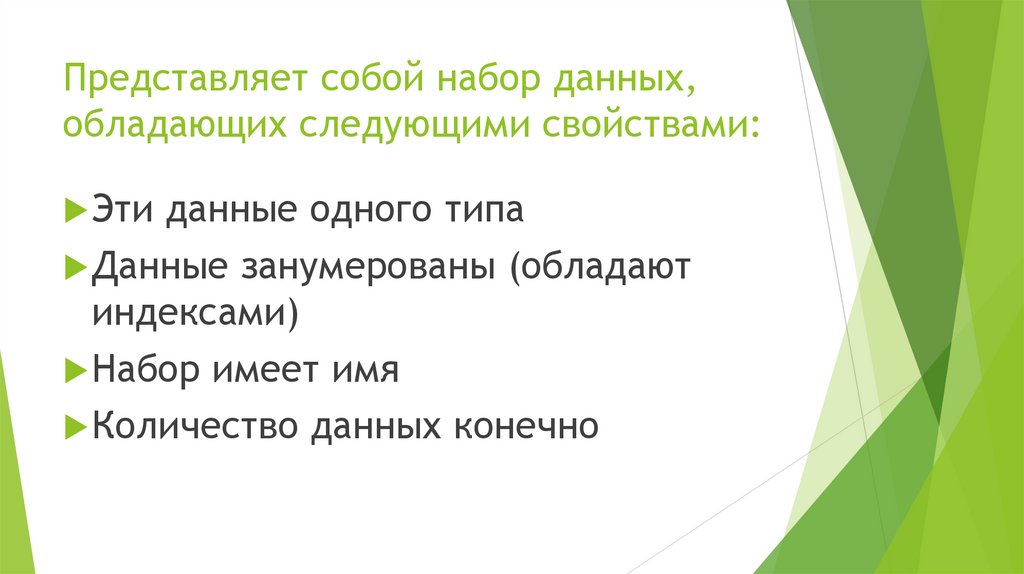 Представляет собой набор данных, обладающих следующими свойствами:

Эти данные одного типа

Данные занумерованы (обладают индексами)

Набор имеет имя

Количество данных конечно